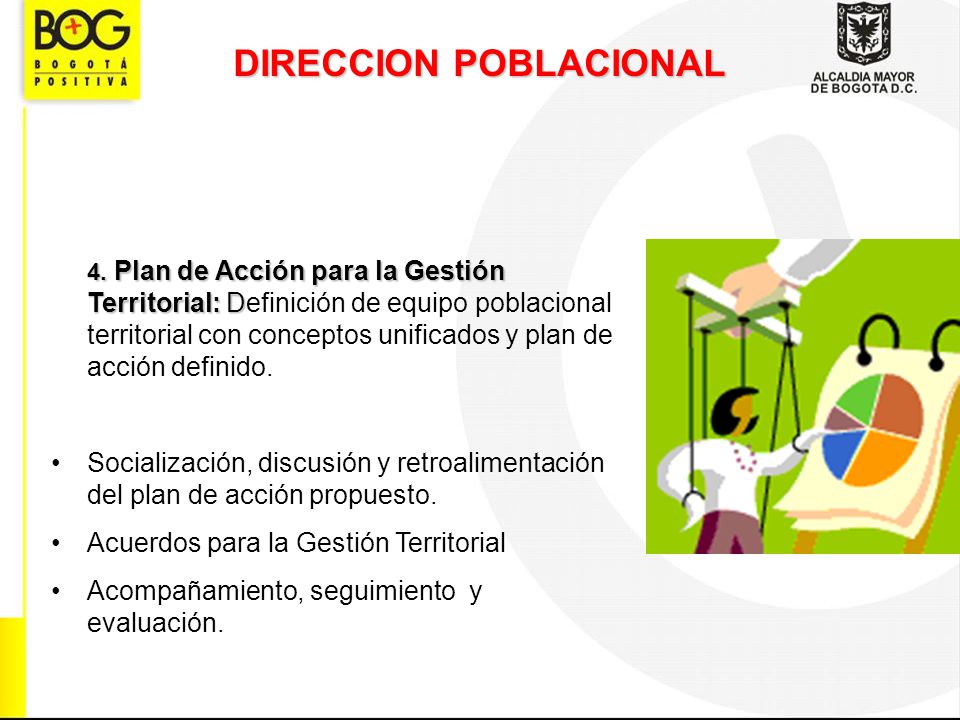 BOG
BOGOTÁ POSITIVA

DIRECCION POBLACIONAL

ALCALDIA MAYOR DE BOGOTA D.C.

4. Plan de Acción para la Gestión Territorial: Definición de equipo poblacional territorial con conceptos unificados y plan de acción definido.

• Socialización, discusión y retroalimentación del plan de acción propuesto.
• Acuerdos para la Gestión Territorial
• Acompañamiento, seguimiento y evaluación.